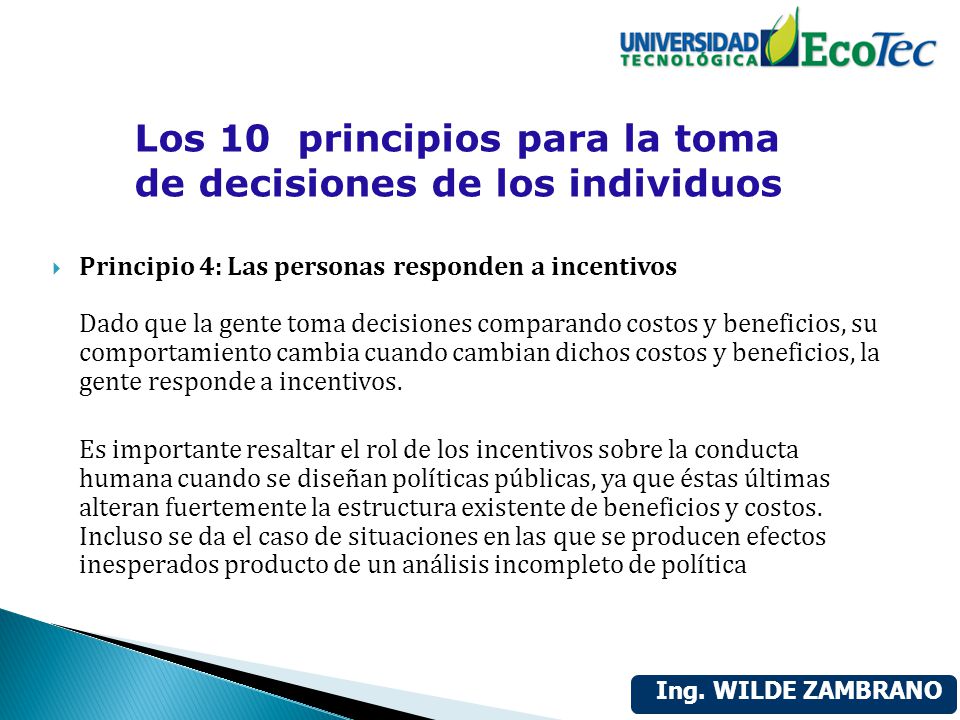 UNIVERSIDAD TECNOLÓGICA EcoTec

Los 10 principios para la toma de decisiones de los individuos

Principio 4: Las personas responden a incentivos

Dado que la gente toma decisiones comparando costos y beneficios, su comportamiento cambia cuando cambian dichos costos y beneficios, la gente responde a incentivos.

Es importante resaltar el rol de los incentivos sobre la conducta humana cuando se diseñan políticas públicas, ya que éstas últimas alteran fuertemente la estructura existente de beneficios y costos. Incluso se da el caso de situaciones en las que se producen efectos inesperados producto de un análisis incompleto de política

Ing. WILDE ZAMBRANO